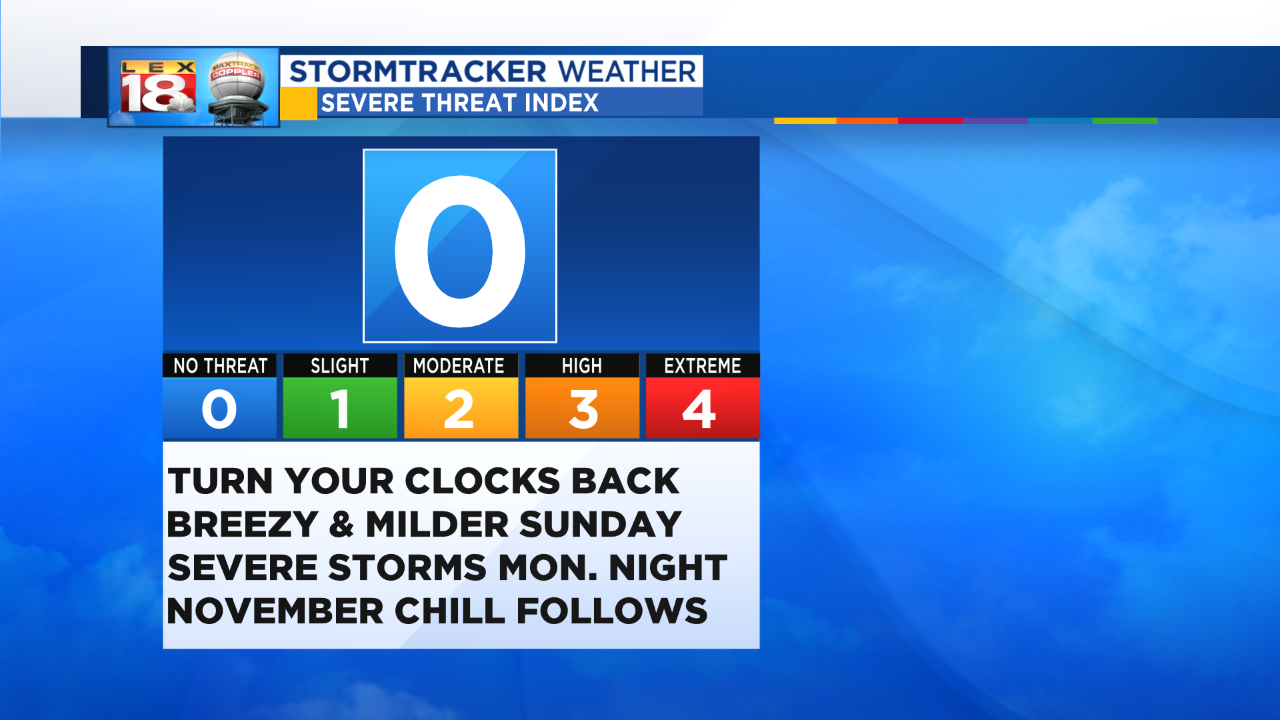 LEX 18
MAXTRACK DOPPLER
STORMTRACKER WEATHER
SEVERE THREAT INDEX

0

| NO THREAT | SLIGHT | MODERATE | HIGH | EXTREME |
|---|---|---|---|---|
| 0 | 1 | 2 | 3 | 4 |

TURN YOUR CLOCKS BACK
BREEZY & MILDER SUNDAY
SEVERE STORMS MON. NIGHT
NOVEMBER CHILL FOLLOWS